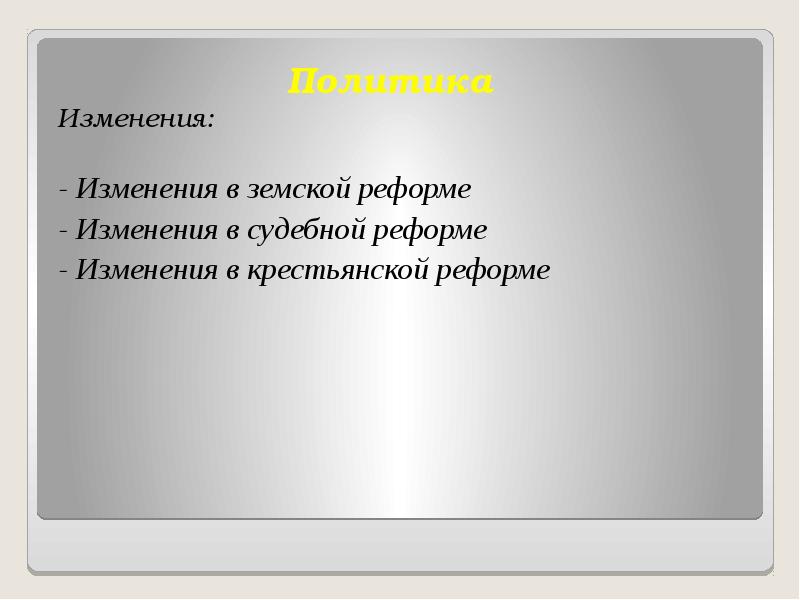 Политика

Изменения:

- Изменения в земской реформе
- Изменения в судебной реформе
- Изменения в крестьянской реформе